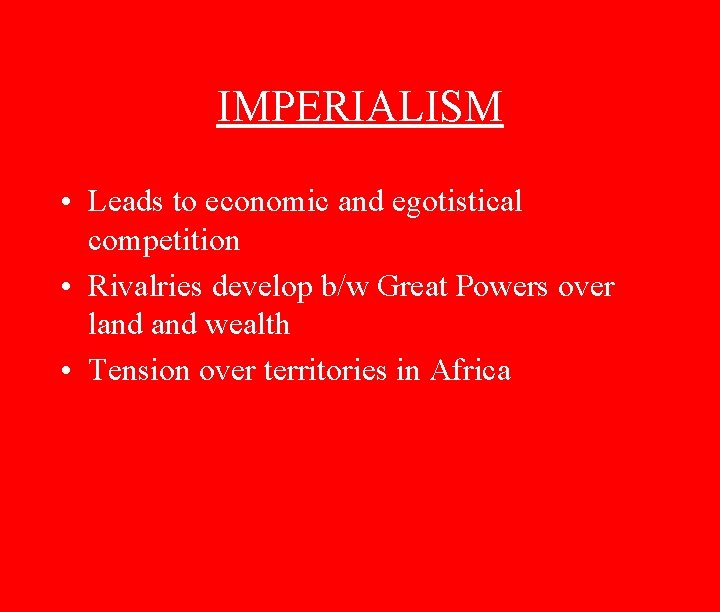 IMPERIALISM

• Leads to economic and egotistical competition
• Rivalries develop b/w Great Powers over land and wealth
• Tension over territories in Africa